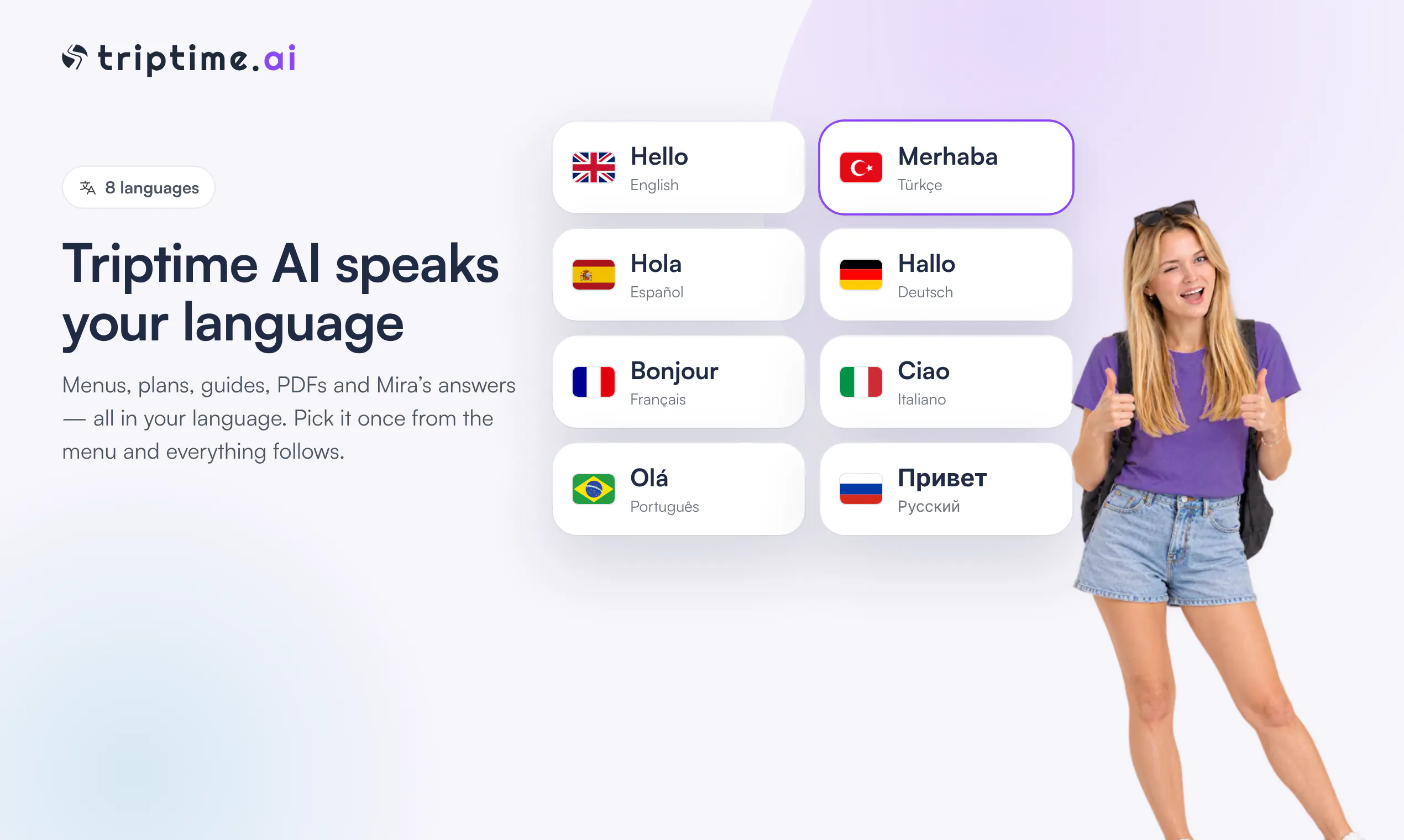 triptime.ai

8 languages

Triptime AI speaks your language

Menus, plans, guides, PDFs and Mira's answers — all in your language. Pick it once from the menu and everything follows.

Hello
English

Hola
Español

Bonjour
Français

Olá
Português

Merhaba
Türkçe

Hallo
Deutsch

Ciao
Italiano

Привет
Русский